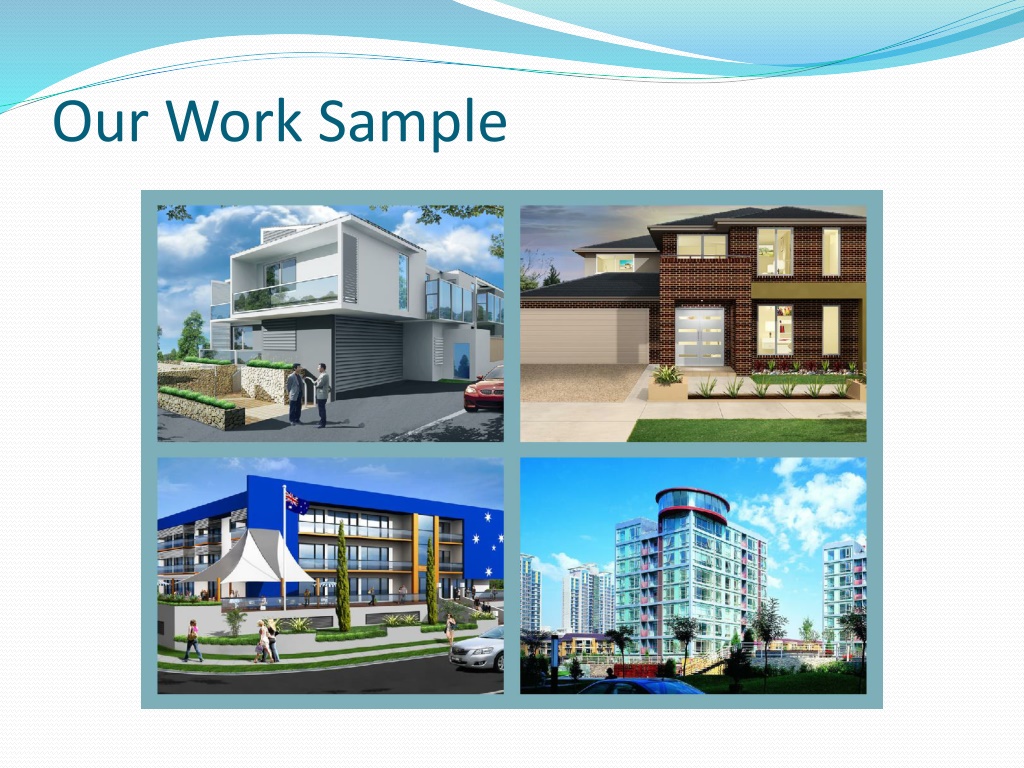 Our Work Sample